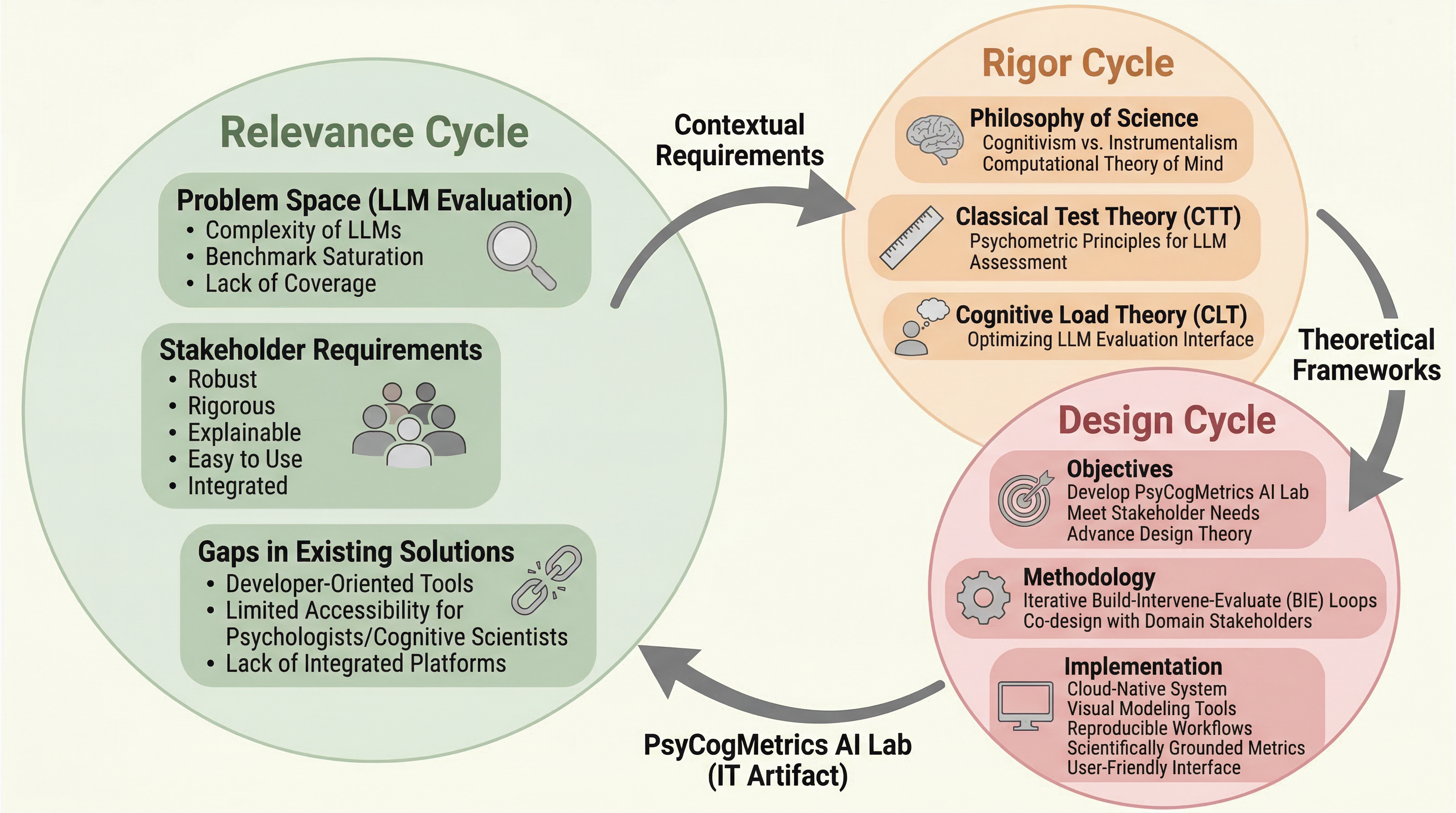 Relevance Cycle

Problem Space (LLM Evaluation)
• Complexity of LLMs
• Benchmark Saturation
• Lack of Coverage

Stakeholder Requirements
• Robust
• Rigorous
• Explainable
• Easy to Use
• Integrated

Gaps in Existing Solutions
• Developer-Oriented Tools
• Limited Accessibility for Psychologists/Cognitive Scientists
• Lack of Integrated Platforms

Contextual Requirements

Rigor Cycle

Philosophy of Science
Cognitivism vs. Instrumentalism
Computational Theory of Mind

Classical Test Theory (CTT)
Psychometric Principles for LLM Assessment

Cognitive Load Theory (CLT)
Optimizing LLM Evaluation Interface

Theoretical Frameworks

Design Cycle

Objectives
Develop PsyCogMetrics AI Lab
Meet Stakeholder Needs
Advance Design Theory

Methodology
Iterative Build-Intervene-Evaluate (BIE) Loops
Co-design with Domain Stakeholders

Implementation
Cloud-Native System
Visual Modeling Tools
Reproducible Workflows
Scientifically Grounded Metrics
User-Friendly Interface

PsyCogMetrics AI Lab
(IT Artifact)